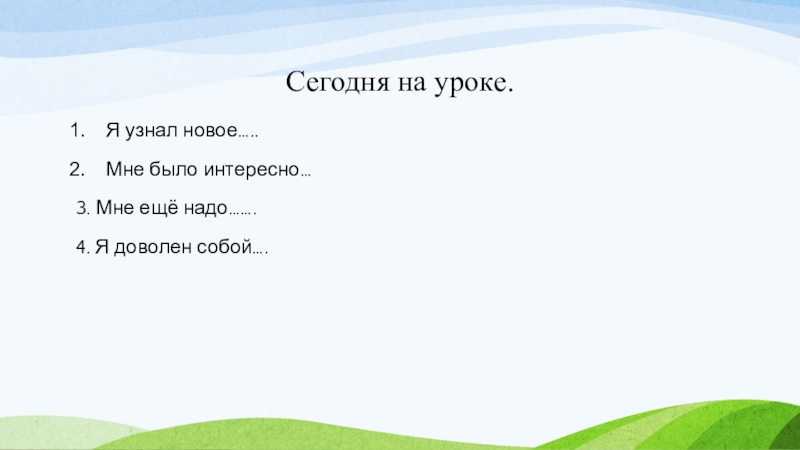 Сегодня на уроке.

1. Я узнал новое…..

2. Мне было интересно…

3. Мне ещё надо…….

4. Я доволен собой….